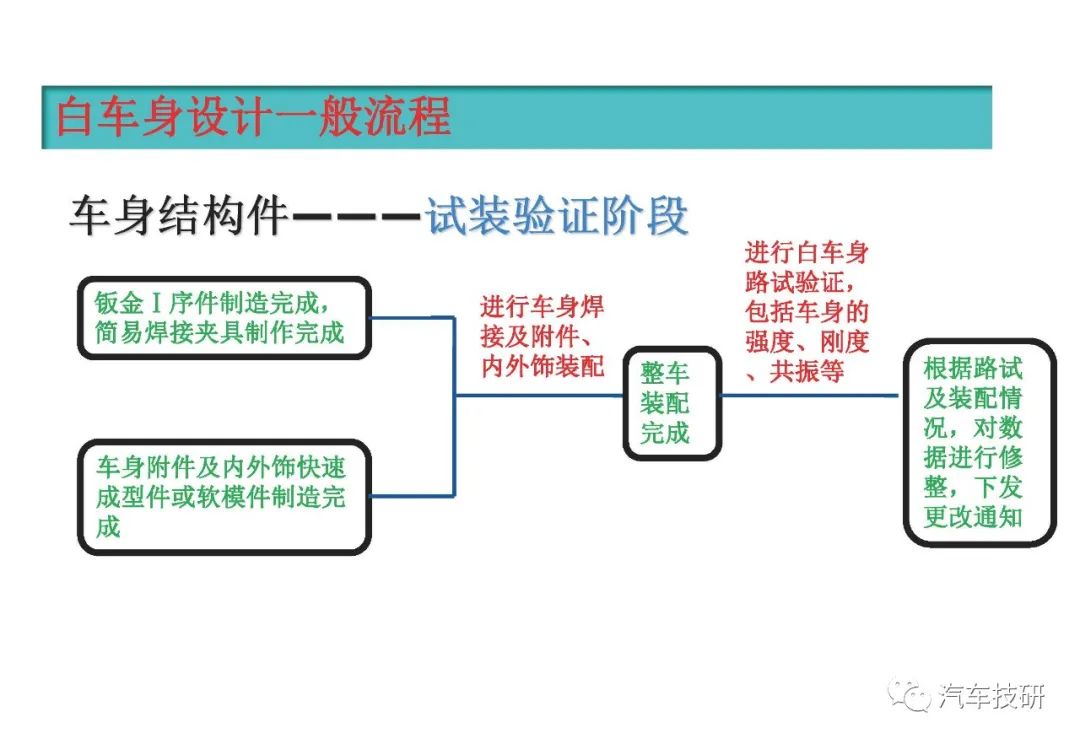 白车身设计一般流程

车身结构件———试装验证阶段

钣金Ⅰ序件制造完成，简易焊接夹具制作完成

车身附件及内外饰快速成型件或软模件制造完成

进行车身焊接及附件、内外饰装配

整车装配完成

进行白车身路试验证，包括车身的强度、刚度、共振等

根据路试及装配情况，对数据进行修整，下发更改通知

汽车技研